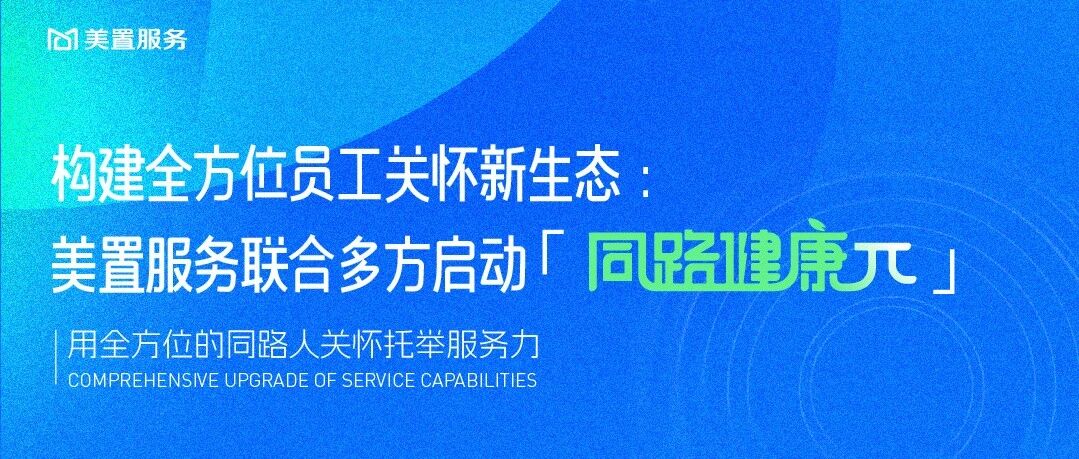 美置服务

构建全方位员工关怀新生态：
美置服务联合多方启动「同路健康π」

用全方位的同路人关怀托举服务力
COMPREHENSIVE UPGRADE OF SERVICE CAPABILITIES